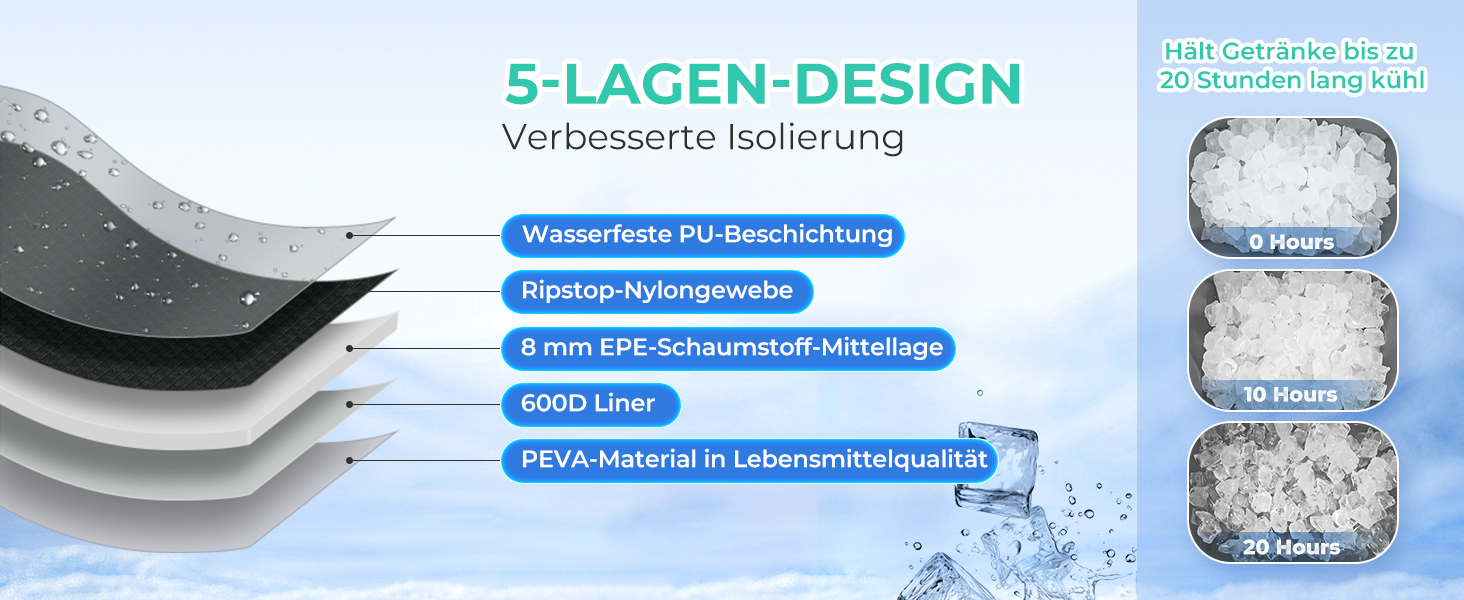 5-LAGEN-DESIGN
Verbesserte Isolierung

Wasserfeste PU-Beschichtung
Ripstop-Nylongewebe
8 mm EPE-Schaumstoff-Mittellage
600D Liner
PEVA-Material in Lebensmittelqualität

Hält Getränke bis zu 20 Stunden lang kühl

0 Hours
10 Hours
20 Hours